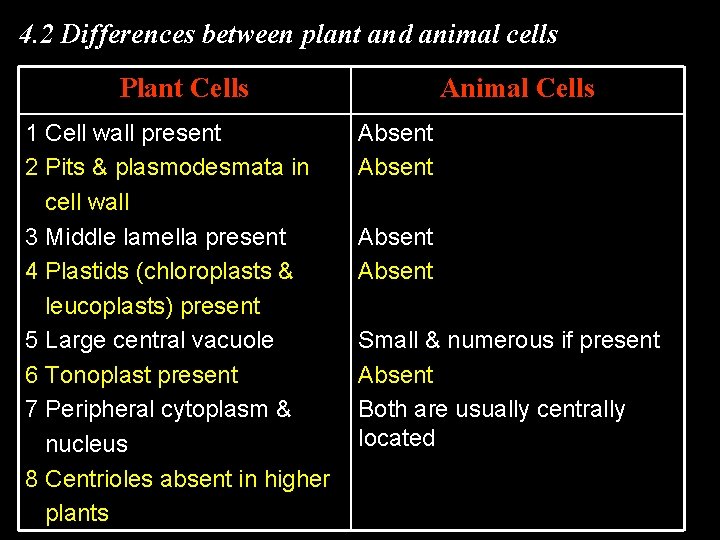 4.2 Differences between plant and animal cells

| Plant Cells | Animal Cells |
|---|---|
| 1 Cell wall present | Absent |
| 2 Pits & plasmodesmata in cell wall | Absent |
| 3 Middle lamella present | Absent |
| 4 Plastids (chloroplasts & leucoplasts) present | Absent |
| 5 Large central vacuole | Small & numerous if present |
| 6 Tonoplast present | Absent |
| 7 Peripheral cytoplasm & nucleus | Both are usually centrally located |
| 8 Centrioles absent in higher plants | |